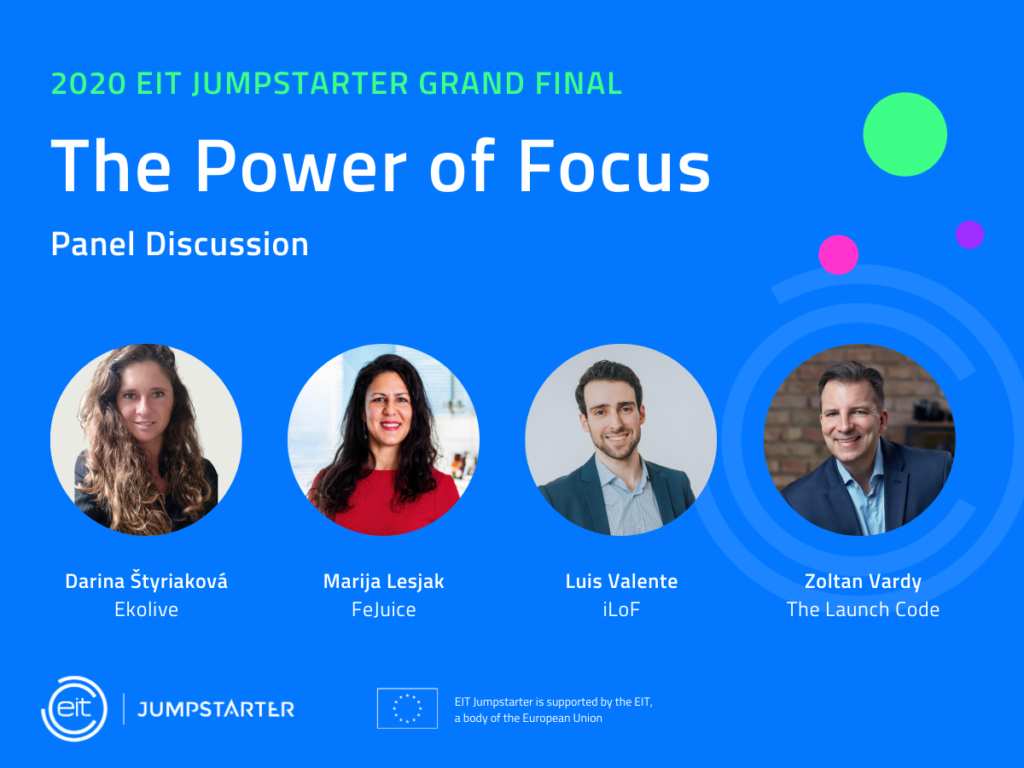 2020 EIT JUMPSTARTER GRAND FINAL

The Power of Focus

Panel Discussion

Darina Štyriaková
Ekolive

Marija Lesjak
FeJuice

Luis Valente
iLoF

Zoltan Vardy
The Launch Code

eit | JUMPSTARTER

EIT Jumpstarter is supported by the EIT, a body of the European Union